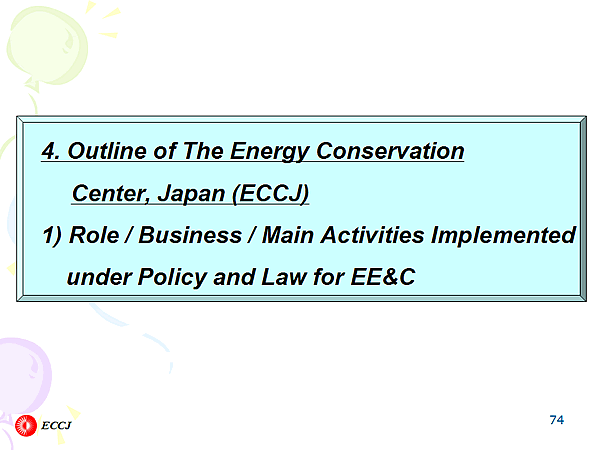 4. Outline of The Energy Conservation Center, Japan (ECCJ)

1) Role / Business / Main Activities Implemented under Policy and Law for EE&C

ECCJ

74